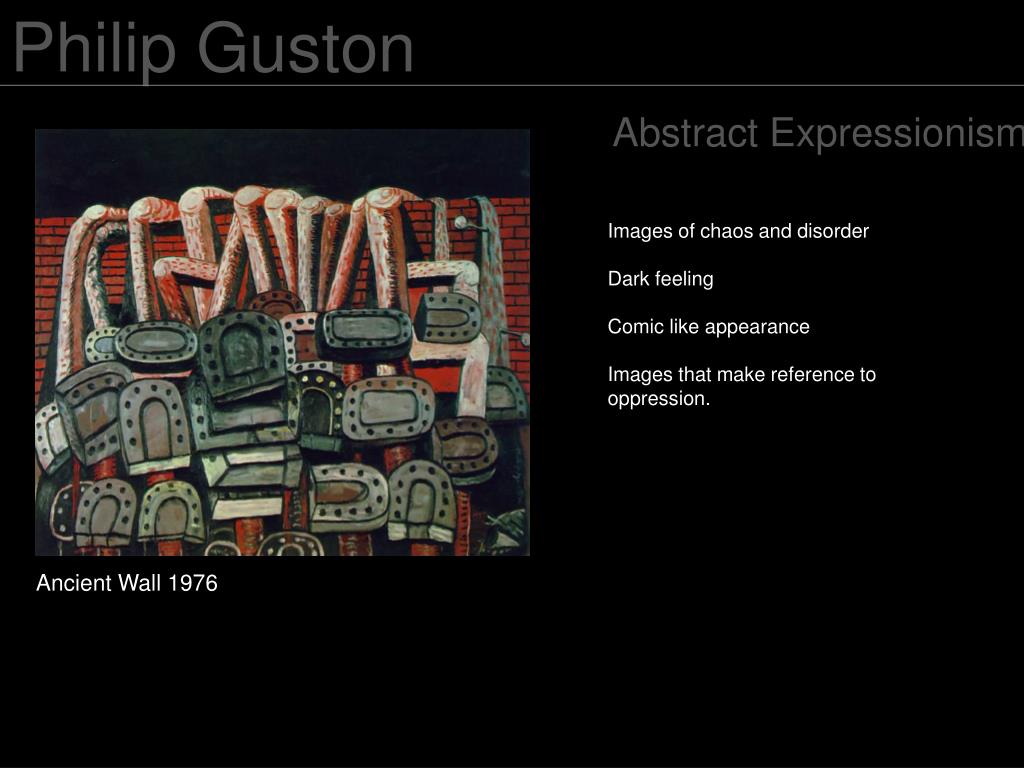 Philip Guston

Abstract Expressionism

Images of chaos and disorder

Dark feeling

Comic like appearance

Images that make reference to oppression.

Ancient Wall 1976